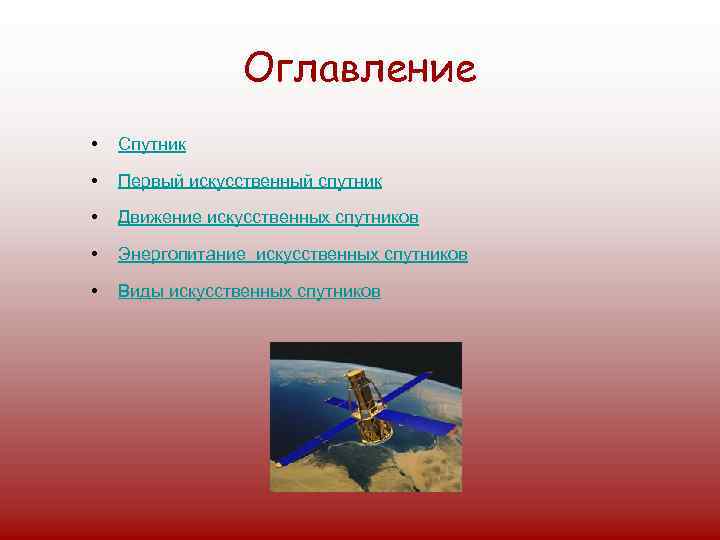 Оглавление

• Спутник
• Первый искусственный спутник
• Движение искусственных спутников
• Энергопитание искусственных спутников
• Виды искусственных спутников